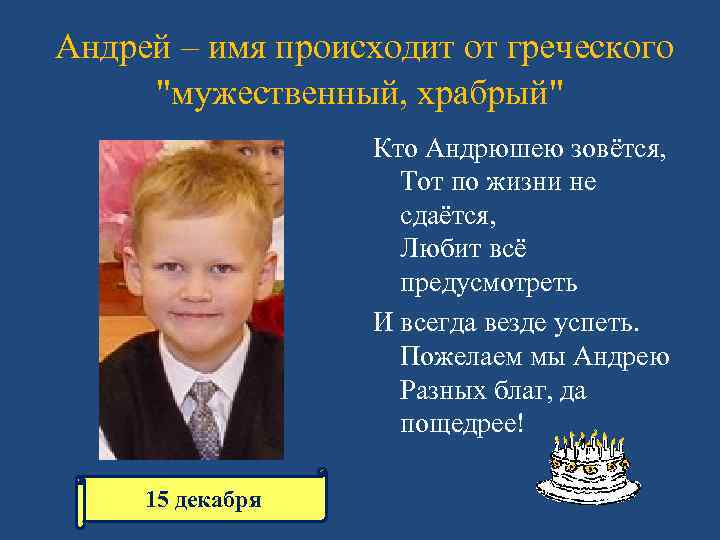 Андрей – имя происходит от греческого "мужественный, храбрый"

Кто Андрюшею зовётся,
Тот по жизни не сдаётся,
Любит всё предусмотреть
И всегда везде успеть.
Пожелаем мы Андрею
Разных благ, да пощедрее!

15 декабря